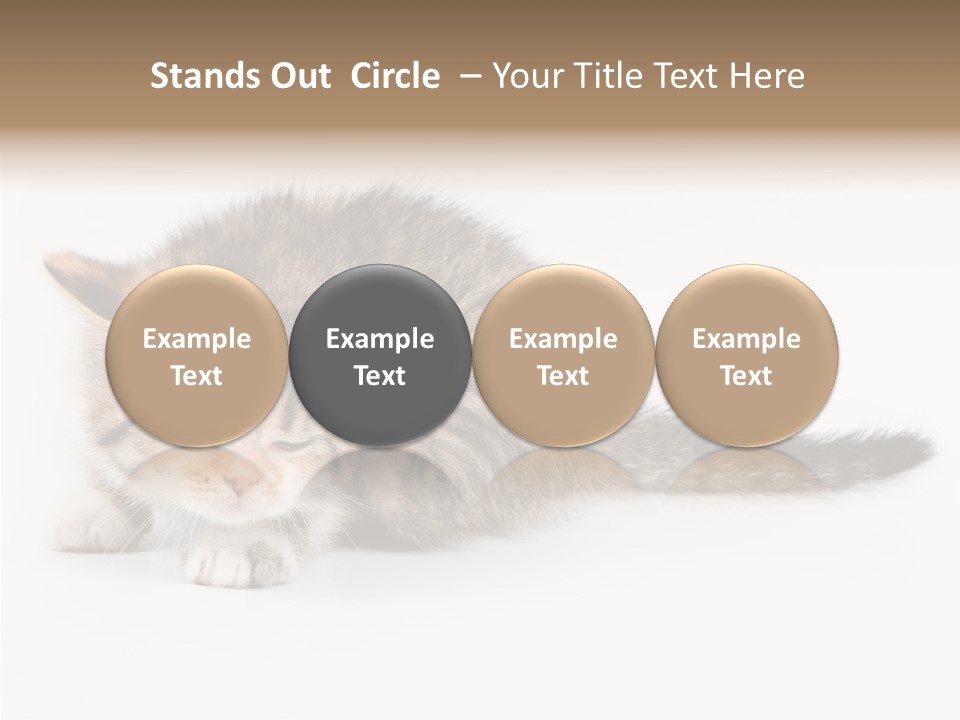 Stands Out  Circle  – Your Title Text Here

Example Text

Example Text

Example Text

Example Text